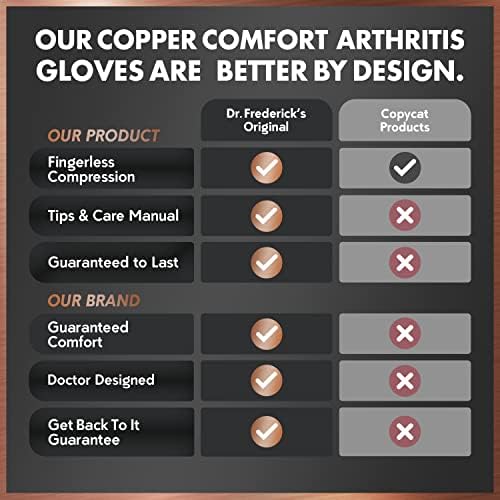 OUR COPPER COMFORT ARTHRITIS GLOVES ARE BETTER BY DESIGN.

| OUR PRODUCT | Dr. Frederick's Original | Copycat Products |
|---|---|---|
| Fingerless Compression | ✓ | ✓ |
| Tips & Care Manual | ✓ | ✗ |
| Guaranteed to Last | ✓ | ✗ |
| OUR BRAND | | |
| Guaranteed Comfort | ✓ | ✗ |
| Doctor Designed | ✓ | ✗ |
| Get Back To It Guarantee | ✓ | ✗ |